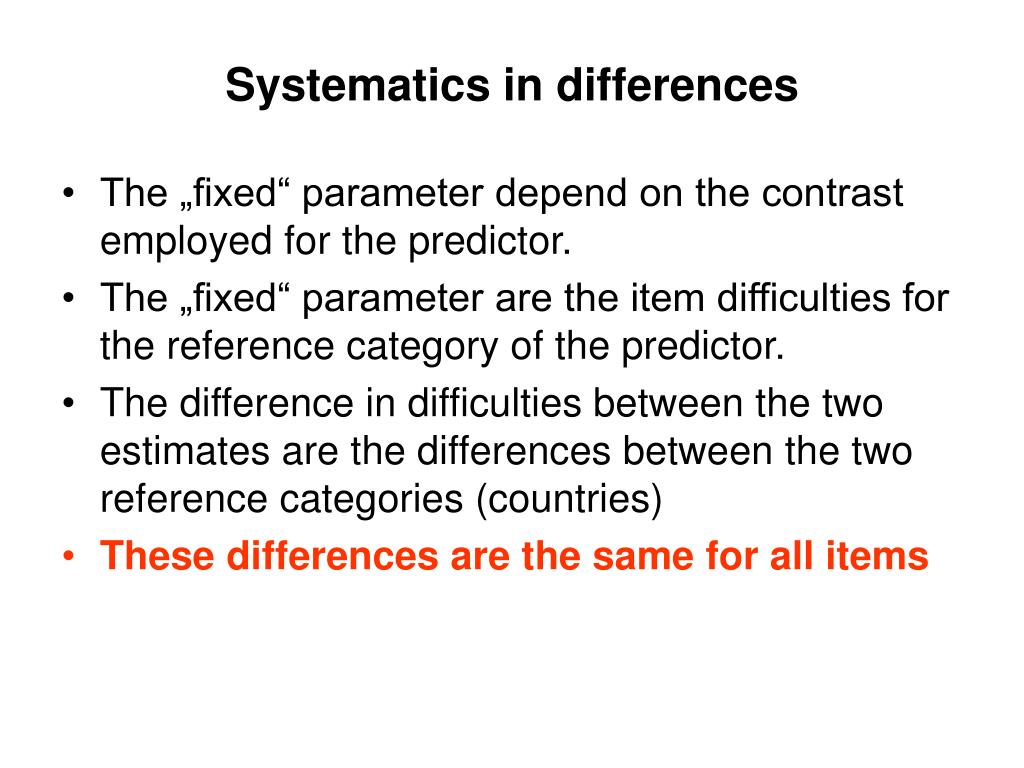 Systematics in differences

• The „fixed“ parameter depend on the contrast employed for the predictor.
• The „fixed“ parameter are the item difficulties for the reference category of the predictor.
• The difference in difficulties between the two estimates are the differences between the two reference categories (countries)
• These differences are the same for all items